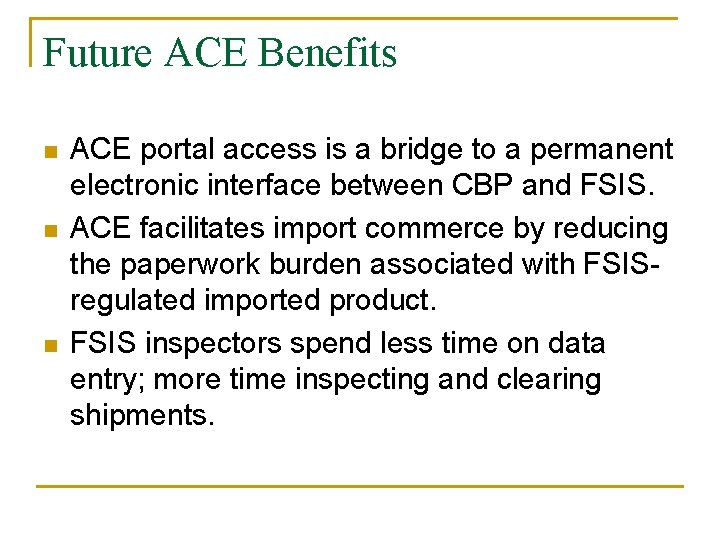 Future ACE Benefits

- ACE portal access is a bridge to a permanent electronic interface between CBP and FSIS.
- ACE facilitates import commerce by reducing the paperwork burden associated with FSIS-regulated imported product.
- FSIS inspectors spend less time on data entry; more time inspecting and clearing shipments.